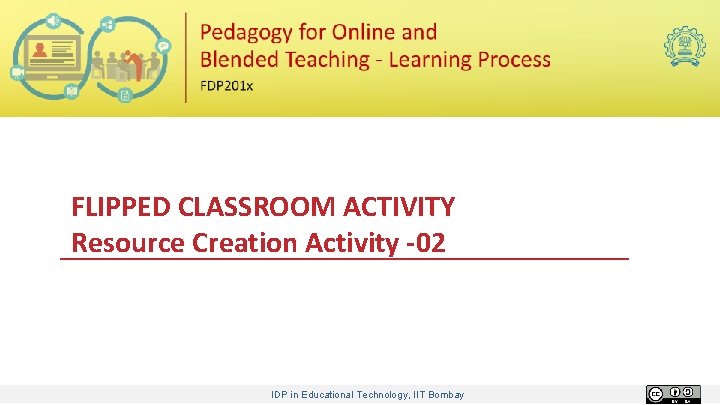 Pedagogy for Online and Blended Teaching - Learning Process
FDP201x

FLIPPED CLASSROOM ACTIVITY
Resource Creation Activity -02

IDP in Educational Technology, IIT Bombay